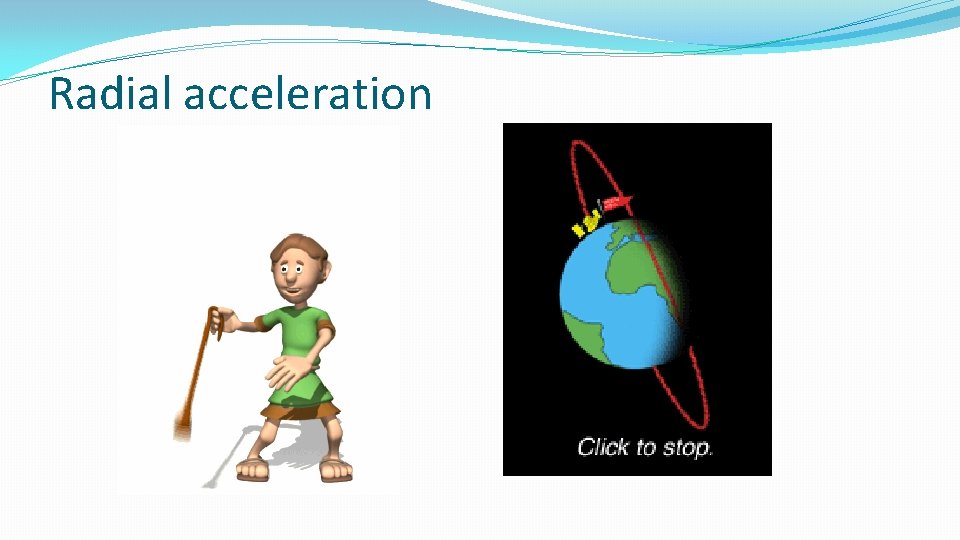 Radial acceleration

Click to stop.